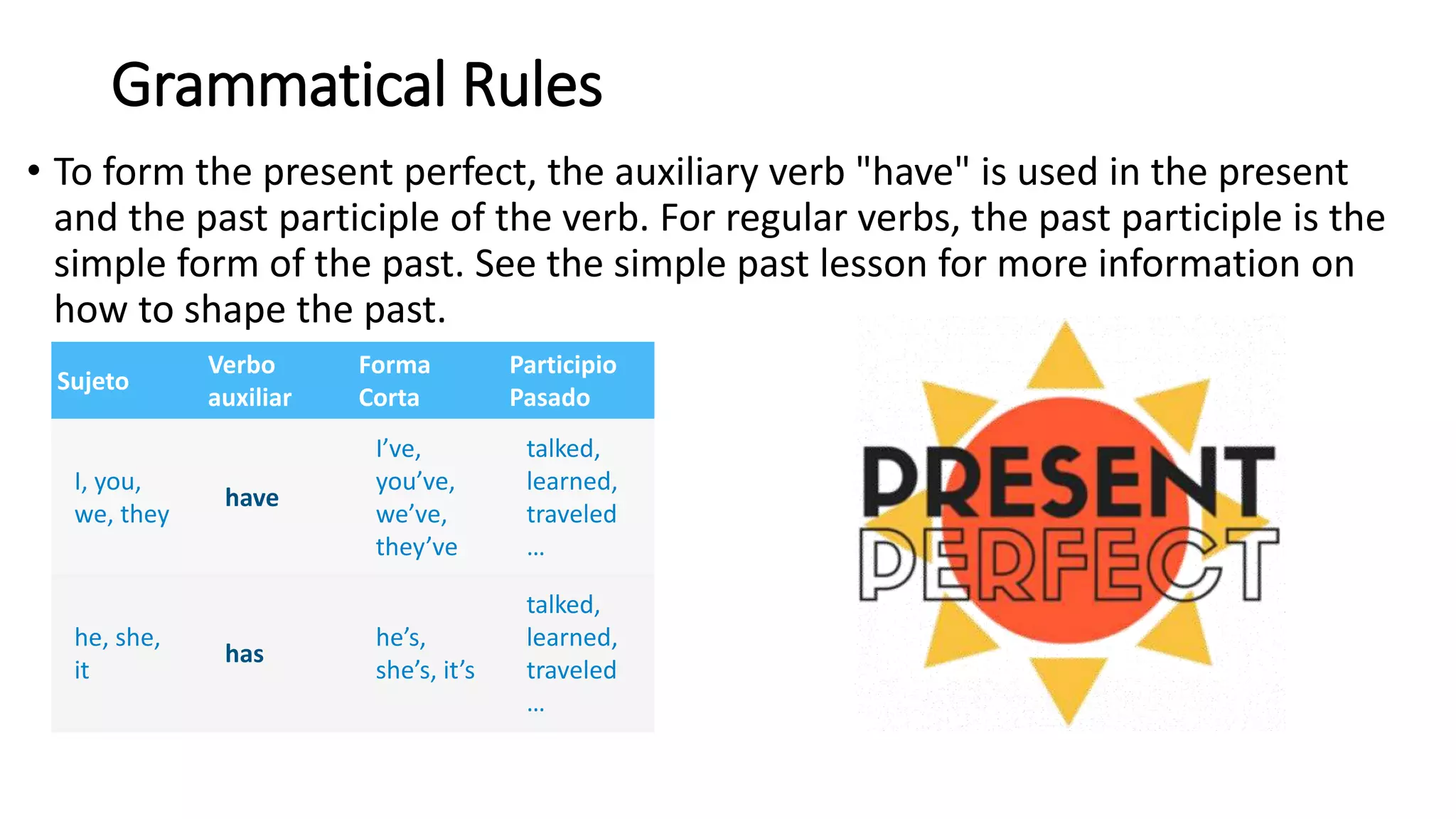 Grammatical Rules

• To form the present perfect, the auxiliary verb "have" is used in the present and the past participle of the verb. For regular verbs, the past participle is the simple form of the past. See the simple past lesson for more information on how to shape the past.

| Sujeto | Verbo auxiliar | Forma Corta | Participio Pasado |
|---|---|---|---|
| I, you, we, they | have | I've, you've, we've, they've | talked, learned, traveled … |
| he, she, it | has | he's, she's, it's | talked, learned, traveled … |

PRESENT PERFECT